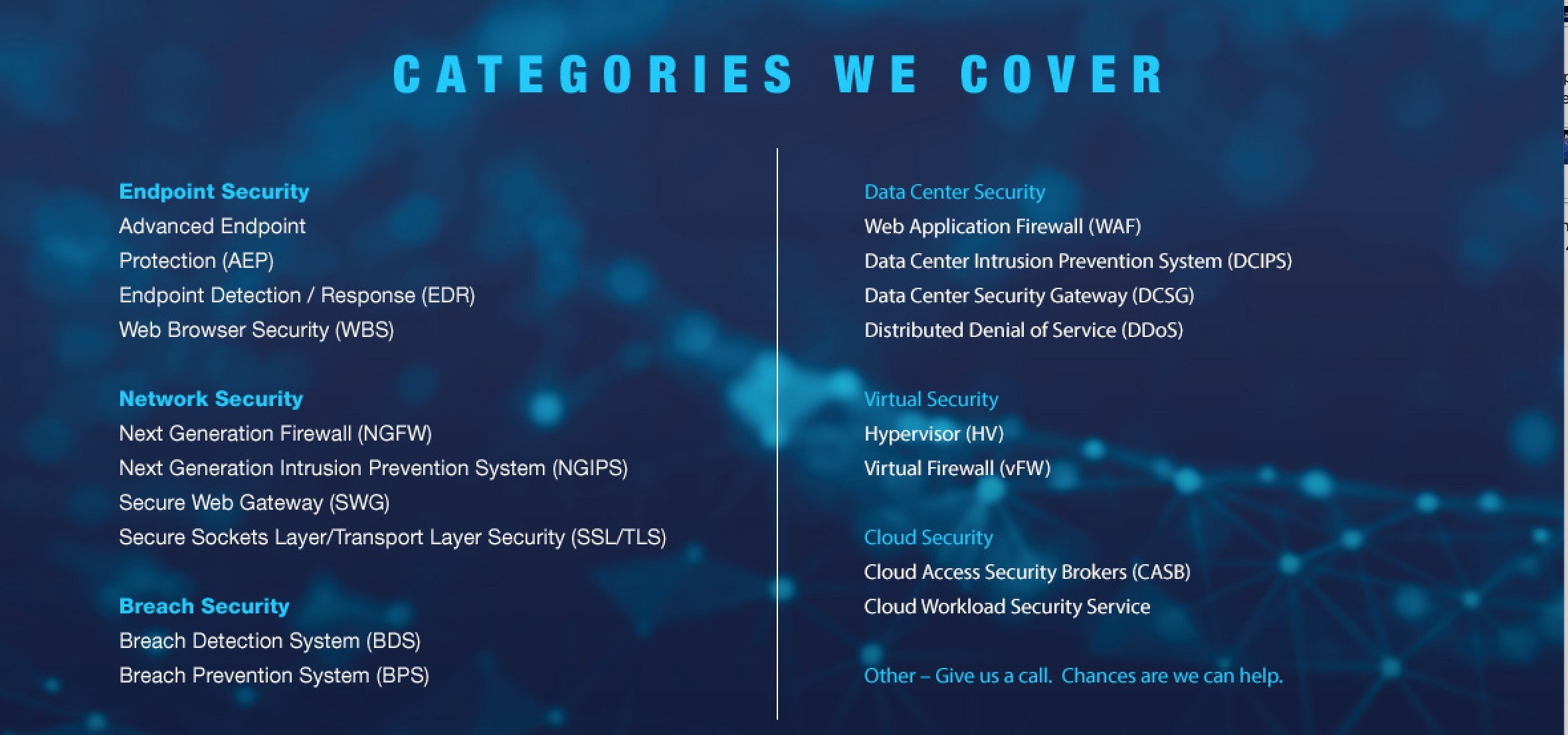 CATEGORIES WE COVER

Endpoint Security
Advanced Endpoint
Protection (AEP)
Endpoint Detection / Response (EDR)
Web Browser Security (WBS)

Network Security
Next Generation Firewall (NGFW)
Next Generation Intrusion Prevention System (NGIPS)
Secure Web Gateway (SWG)
Secure Sockets Layer/Transport Layer Security (SSL/TLS)

Breach Security
Breach Detection System (BDS)
Breach Prevention System (BPS)

Data Center Security
Web Application Firewall (WAF)
Data Center Intrusion Prevention System (DCIPS)
Data Center Security Gateway (DCSG)
Distributed Denial of Service (DDoS)

Virtual Security
Hypervisor (HV)
Virtual Firewall (vFW)

Cloud Security
Cloud Access Security Brokers (CASB)
Cloud Workload Security Service

Other – Give us a call. Chances are we can help.